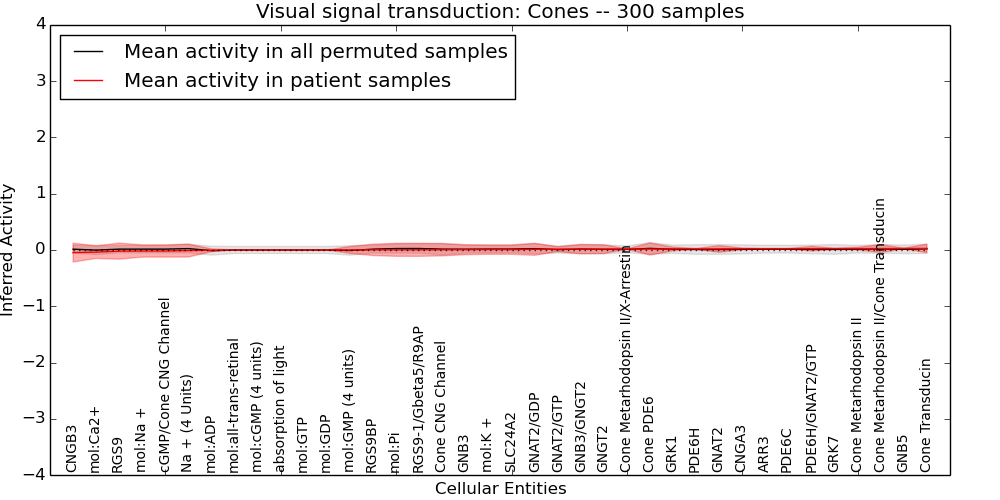 Visual signal transduction: Cones -- 300 samples

Mean activity in all permuted samples
Mean activity in patient samples

Inferred Activity

4
3
2
1
0
−1
−2
−3
−4

CNGB3
mol:Ca2+
RGS9
mol:Na +
cGMP/Cone CNG Channel
Na + (4 Units)
mol:ADP
mol:all-trans-retinal
mol:cGMP (4 units)
absorption of light
mol:GTP
mol:GDP
mol:GMP (4 units)
RGS9BP
mol:Pi
RGS9-1/Gbeta5/R9AP
Cone CNG Channel
GNB3
mol:K +
SLC24A2
GNAT2/GDP
GNAT2/GTP
GNB3/GNGT2
GNGT2
Cone Metarhodopsin II/X-Arrestin
Cone PDE6
GRK1
PDE6H
GNAT2
CNGA3
ARR3
PDE6C
PDE6H/GNAT2/GTP
GRK7
Cone Metarhodopsin II
Cone Metarhodopsin II/Cone Transducin
GNB5
Cone Transducin

Cellular Entities